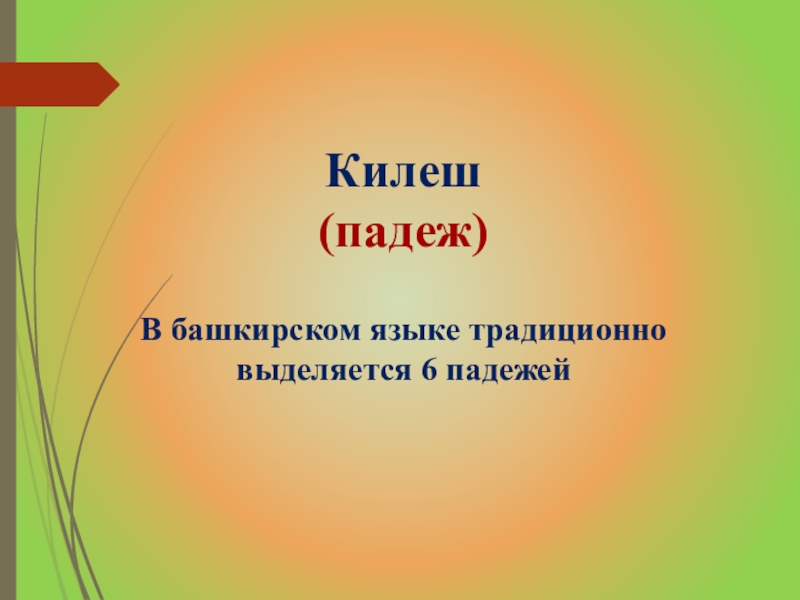 Килеш
(падеж)

В башкирском языке традиционно выделяется 6 падежей